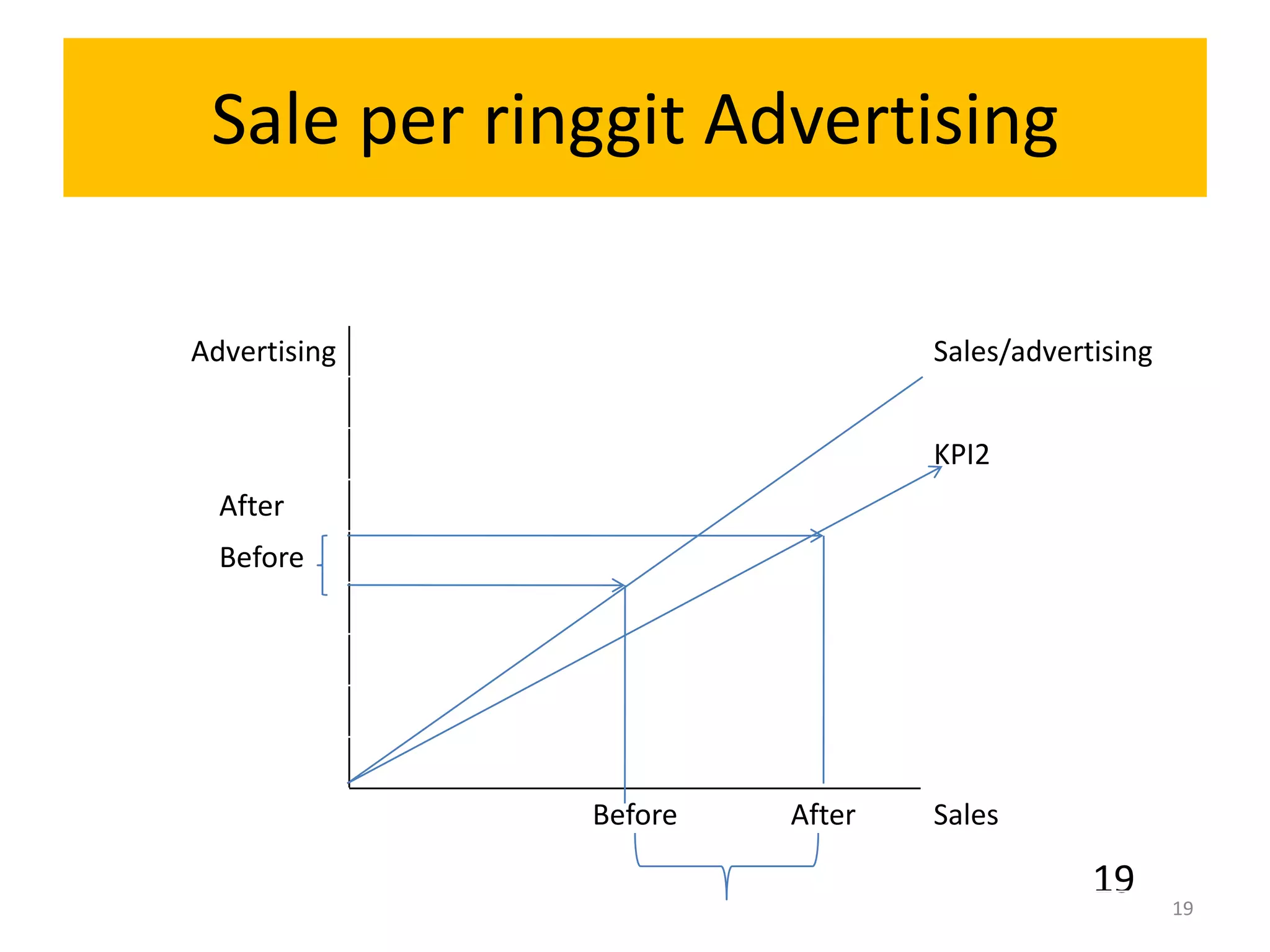 Sale per ringgit Advertising

Advertising

Sales/advertising

KPI2

After

Before

Before

After

Sales

19

19